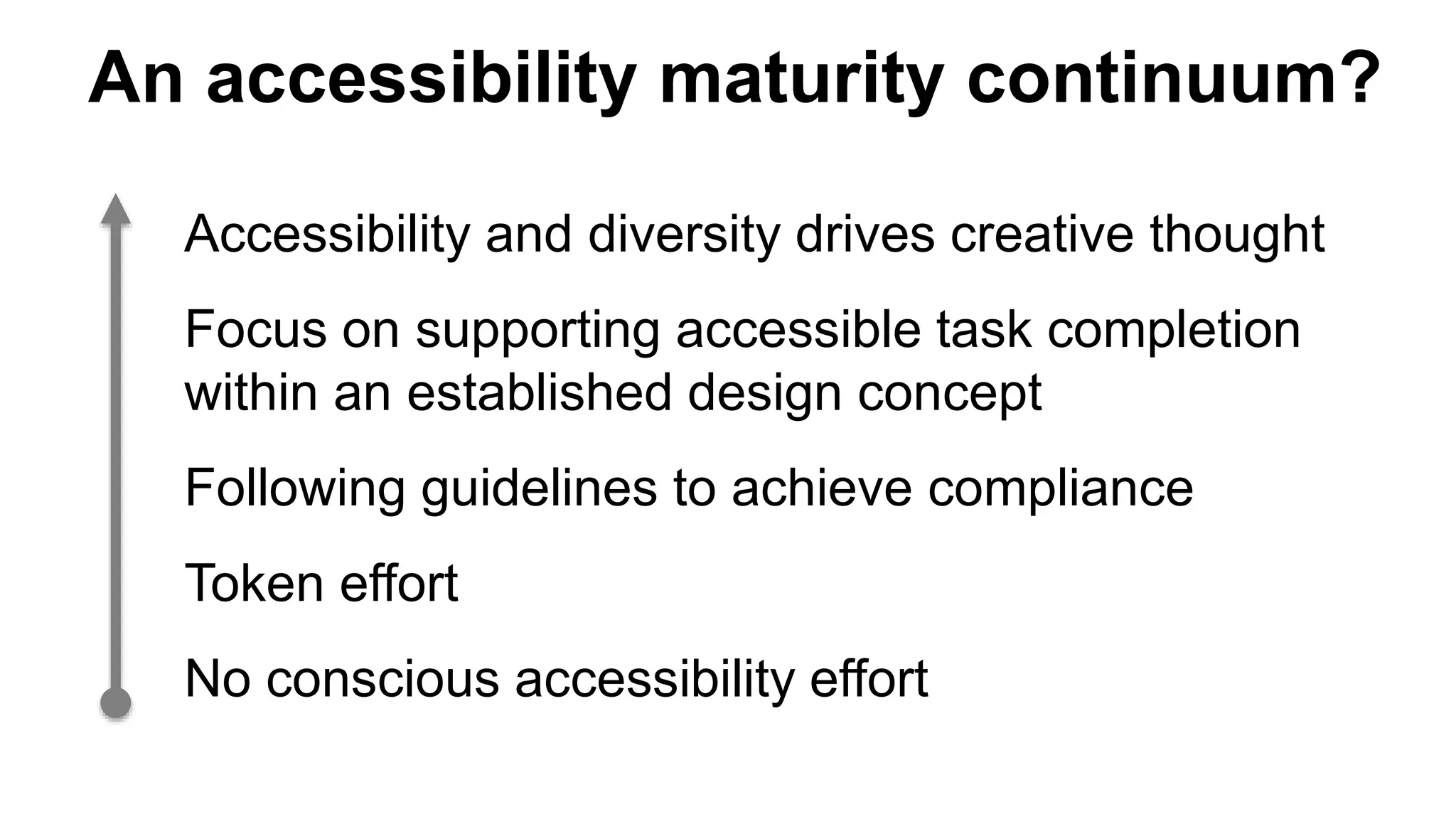 An accessibility maturity continuum?

Accessibility and diversity drives creative thought

Focus on supporting accessible task completion within an established design concept

Following guidelines to achieve compliance

Token effort

No conscious accessibility effort